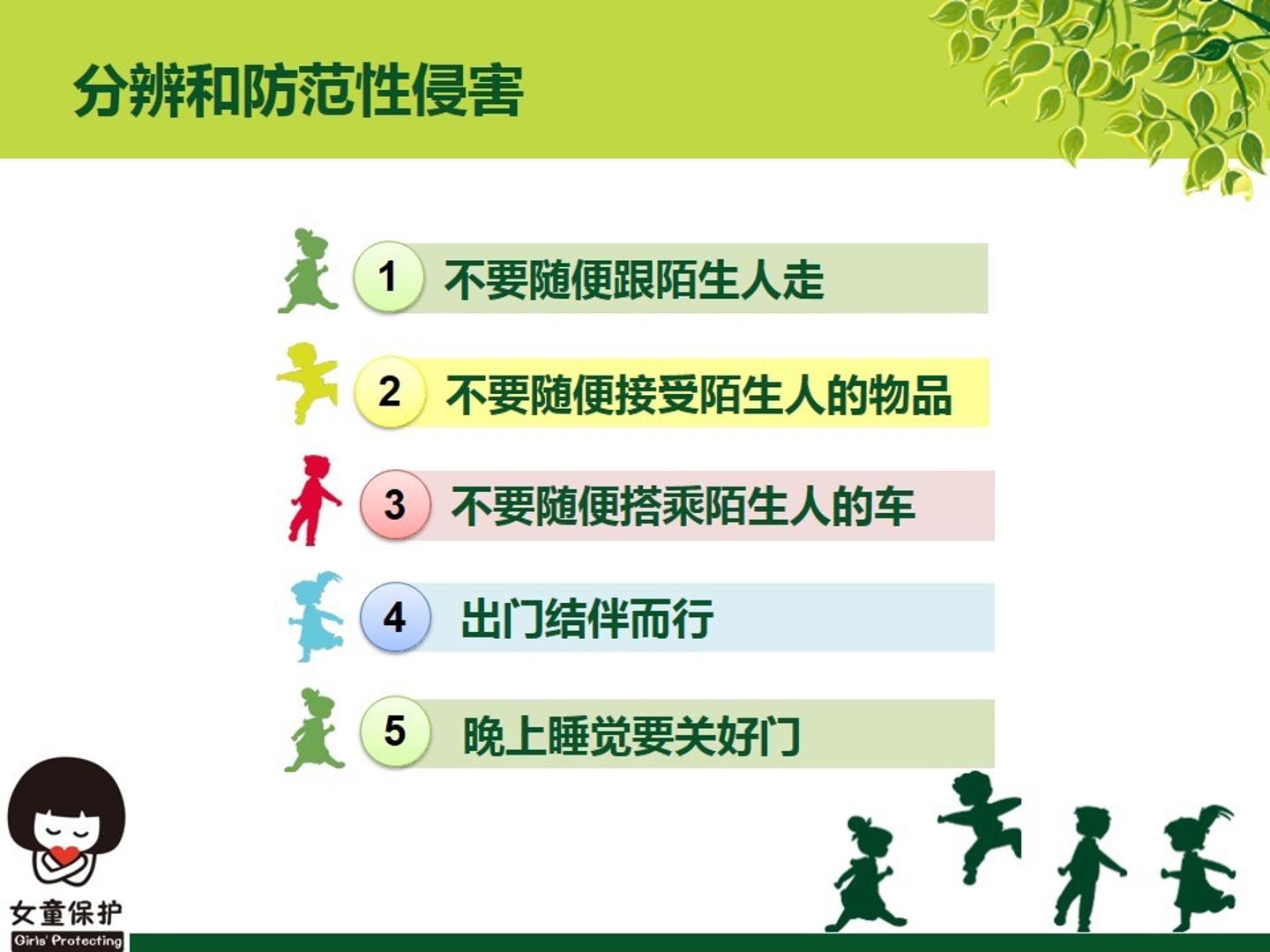 分辨和防范性侵害

1 不要随便跟陌生人走

2 不要随便接受陌生人的物品

3 不要随便搭乘陌生人的车

4 出门结伴而行

5 晚上睡觉要关好门

女童保护
Girls' Protecting